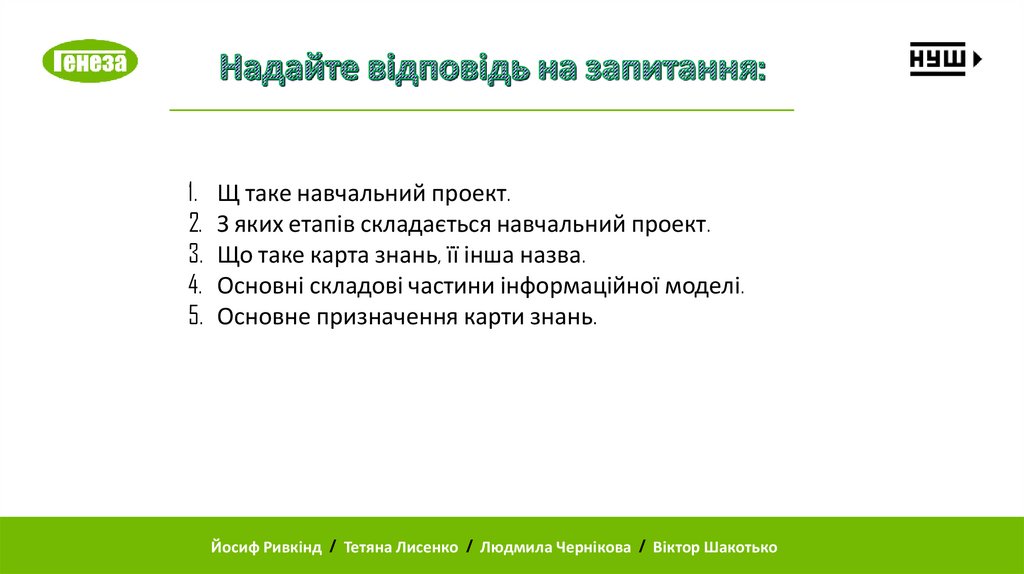 Генеза

Надайте відповідь на запитання:

НУШ

1. Щ таке навчальний проект.
2. З яких етапів складається навчальний проект.
3. Що таке карта знань, її інша назва.
4. Основні складові частини інформаційної моделі.
5. Основне призначення карти знань.

Йосиф Ривкінд / Тетяна Лисенко / Людмила Чернікова / Віктор Шакотько